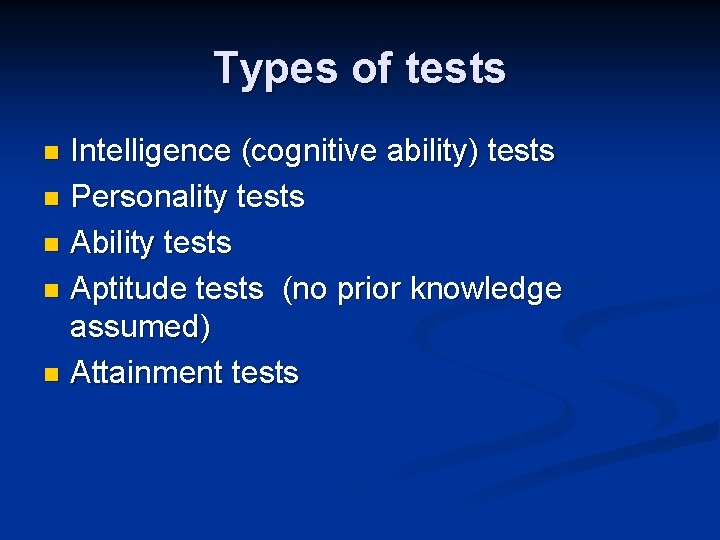 Types of tests

- Intelligence (cognitive ability) tests
- Personality tests
- Ability tests
- Aptitude tests (no prior knowledge assumed)
- Attainment tests